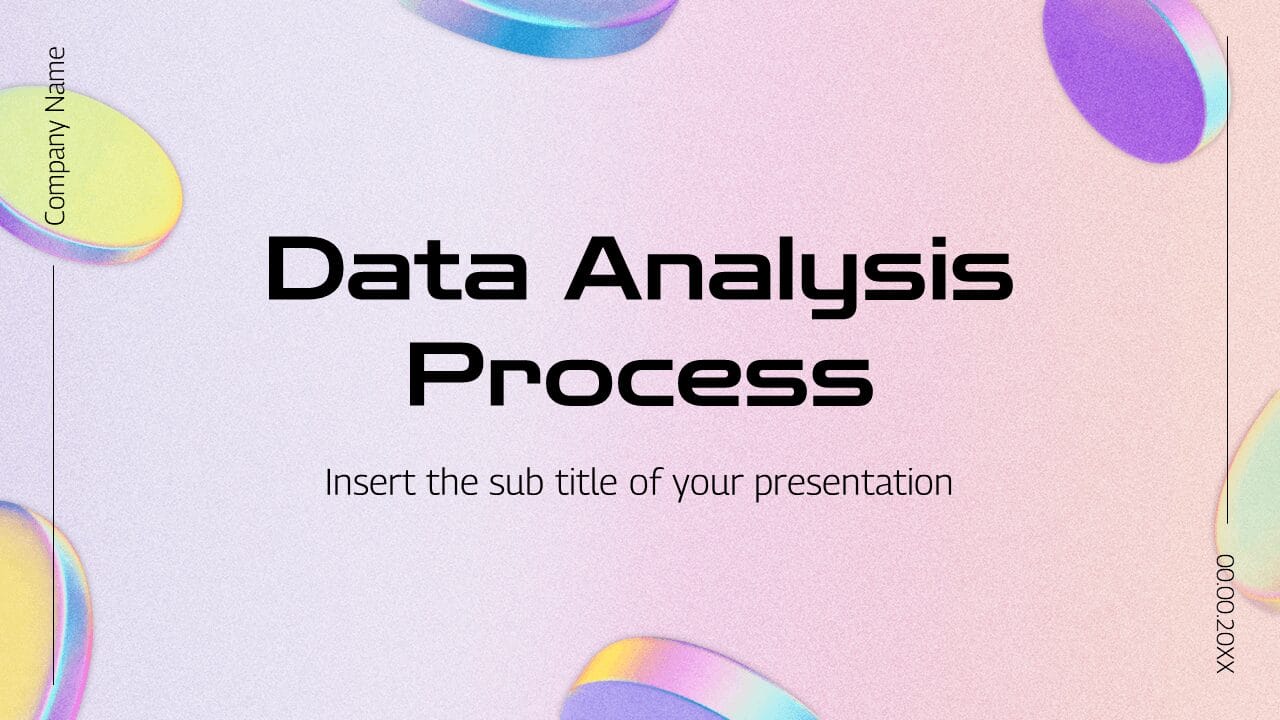 Company Name

Data Analysis Process

Insert the sub title of your presentation

00.00.20XX